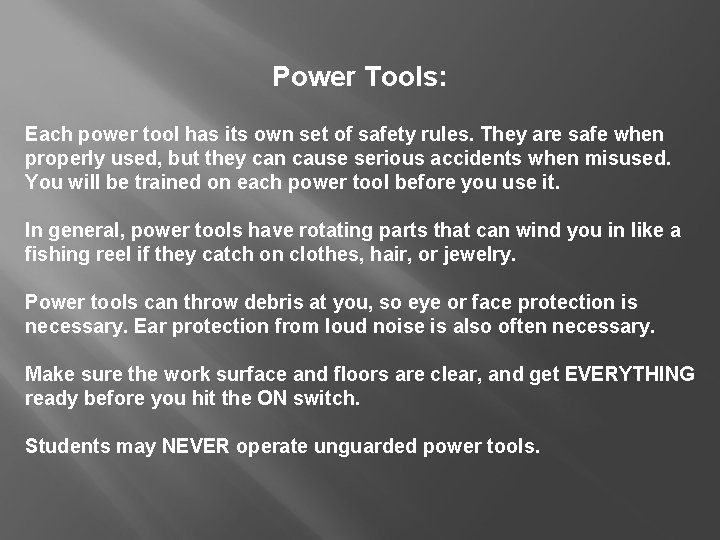 Power Tools:

Each power tool has its own set of safety rules. They are safe when properly used, but they can cause serious accidents when misused. You will be trained on each power tool before you use it.

In general, power tools have rotating parts that can wind you in like a fishing reel if they catch on clothes, hair, or jewelry.

Power tools can throw debris at you, so eye or face protection is necessary. Ear protection from loud noise is also often necessary.

Make sure the work surface and floors are clear, and get EVERYTHING ready before you hit the ON switch.

Students may NEVER operate unguarded power tools.